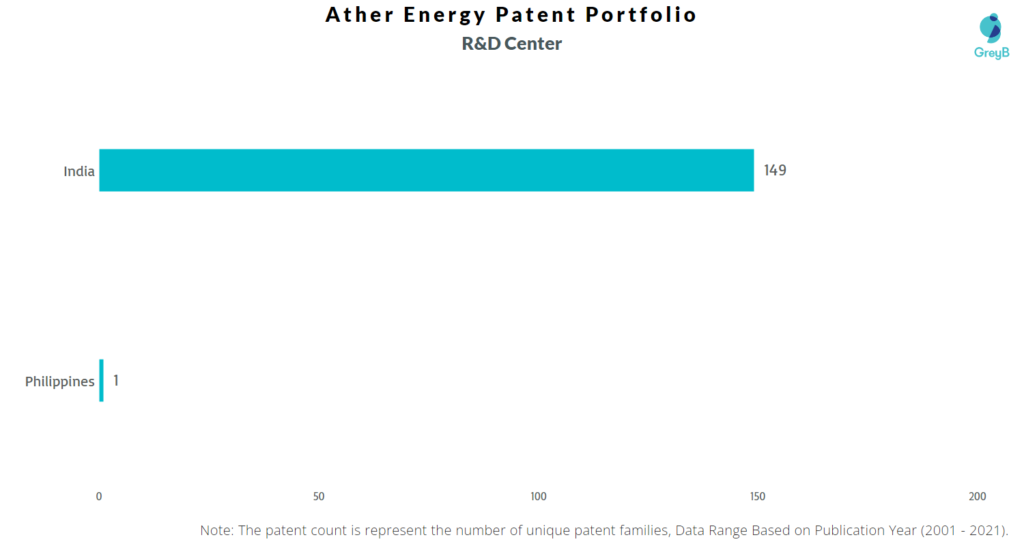 Ather Energy Patent Portfolio
R&D Center

GreyB

India
149

Philippines
1

0
50
100
150
200

Note: The patent count is represent the number of unique patent families, Data Range Based on Publication Year (2001 - 2021).